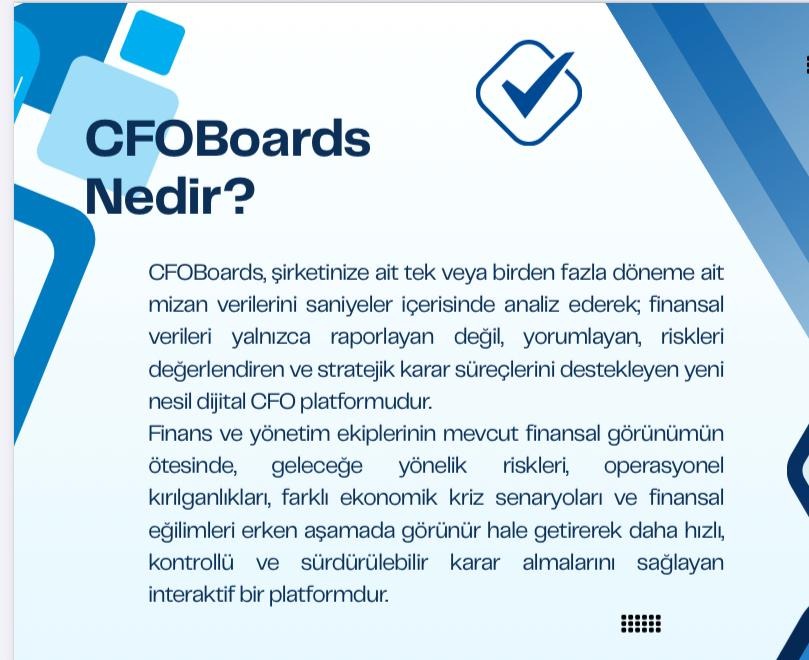 CFOBoards Nedir?

CFOBoards, şirketinize ait tek veya birden fazla döneme ait mizan verilerini saniyeler içerisinde analiz ederek; finansal verileri yalnızca raporlayan değil, yorumlayan, riskleri değerlendiren ve stratejik karar süreçlerini destekleyen yeni nesil dijital CFO platformudur.
Finans ve yönetim ekiplerinin mevcut finansal görünümün ötesinde, geleceğe yönelik riskleri, operasyonel kırılganlıkları, farklı ekonomik kriz senaryoları ve finansal eğilimleri erken aşamada görünür hale getirerek daha hızlı, kontrollü ve sürdürülebilir karar almalarını sağlayan interaktif bir platformdur.